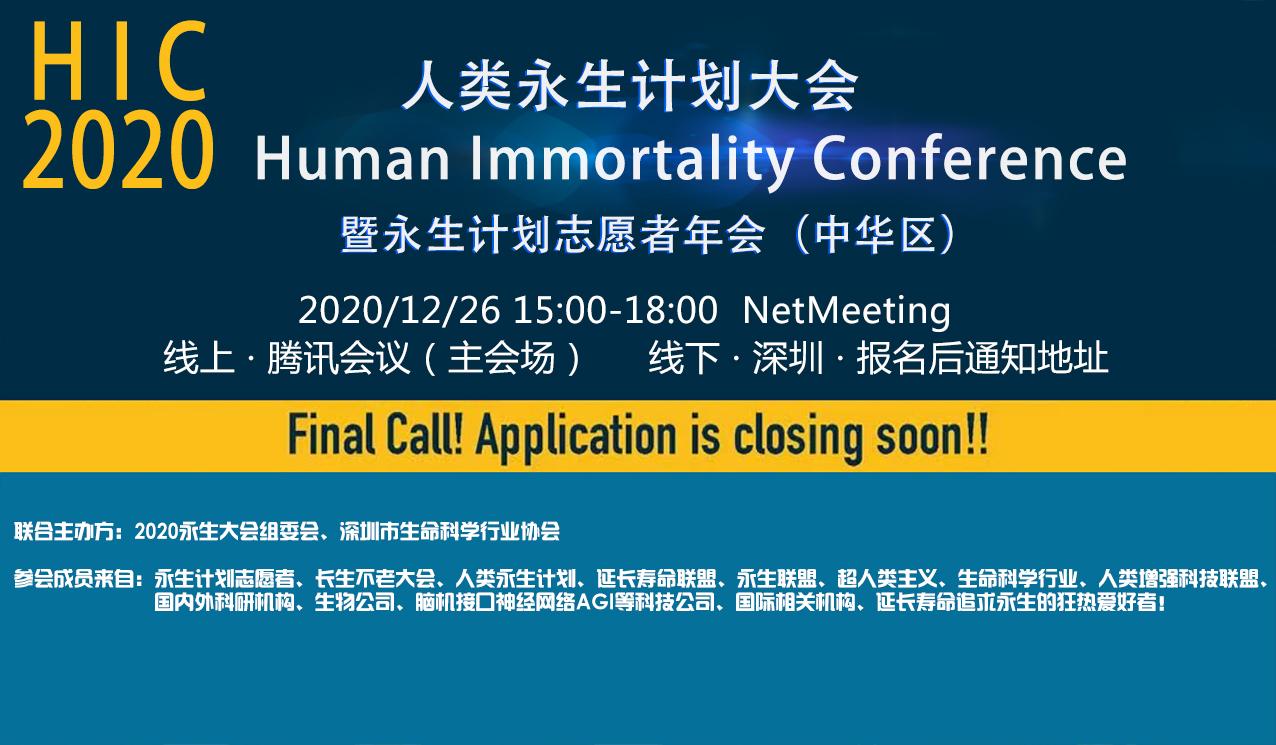 HIC
2020

人类永生计划大会
Human Immortality Conference
暨永生计划志愿者年会（中华区）

2020/12/26 15:00-18:00 NetMeeting
线上 · 腾讯会议（主会场） 线下 · 深圳 · 报名后通知地址

Final Call! Application is closing soon!!

联合主办方：2020永生大会组委会、深圳市生命科学行业协会

参会成员来自：永生计划志愿者、长生不老大会、人类永生计划、延长寿命联盟、永生联盟、超人类主义、生命科学行业、人类增强科技联盟、国内外科研机构、生物公司、脑机接口神经网络AGI等科技公司、国际相关机构、延长寿命追求永生的狂热爱好者！